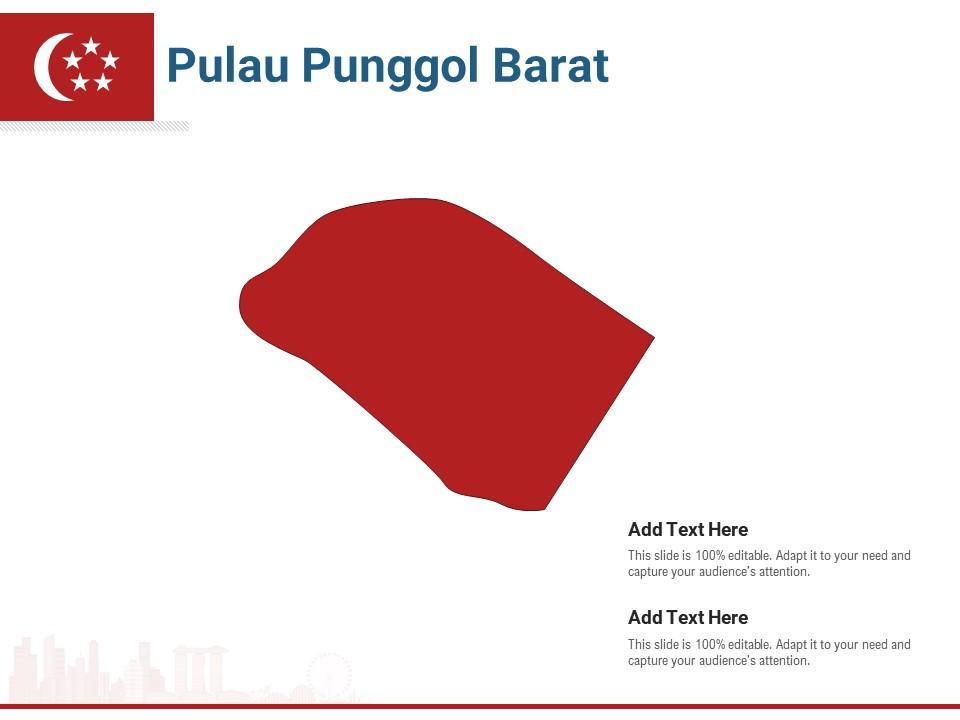 Pulau Punggol Barat

Add Text Here

This slide is 100% editable. Adapt it to your need and capture your audience's attention.

Add Text Here

This slide is 100% editable. Adapt it to your need and capture your audience's attention.